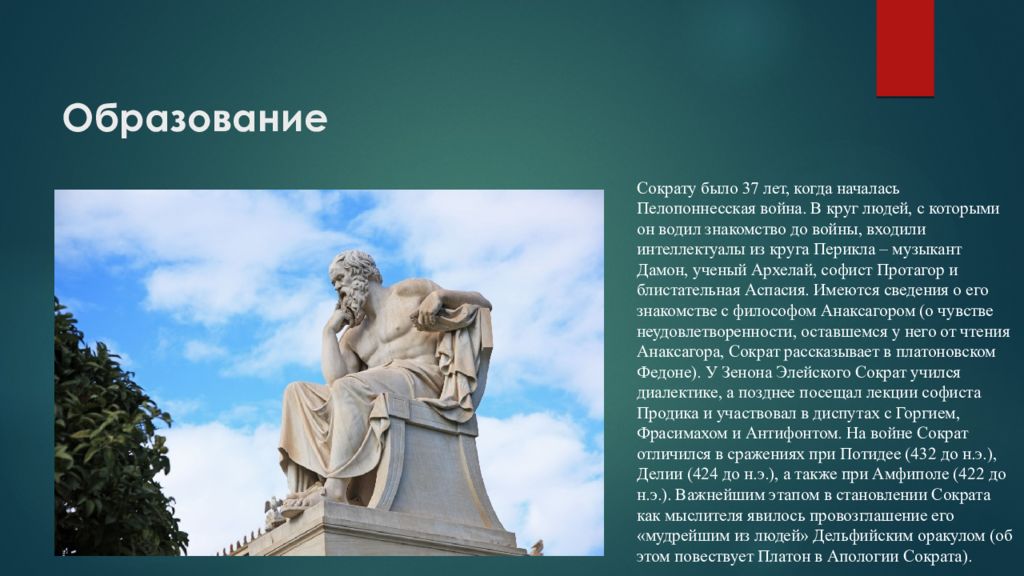 Образование

Сократу было 37 лет, когда началась Пелопоннесская война. В круг людей, с которыми он водил знакомство до войны, входили интеллектуалы из круга Перикла – музыкант Дамон, ученый Архелай, софист Протагор и блистательная Аспасия. Имеются сведения о его знакомстве с философом Анаксагором (о чувстве неудовлетворенности, оставшемся у него от чтения Анаксагора, Сократ рассказывает в платоновском Федоне). У Зенона Элейского Сократ учился диалектике, а позднее посещал лекции софиста Продика и участвовал в диспутах с Горгием, Фрасимахом и Антифонтом. На войне Сократ отличился в сражениях при Потидее (432 до н.э.), Делии (424 до н.э.), а также при Амфиполе (422 до н.э.). Важнейшим этапом в становлении Сократа как мыслителя явилось провозглашение его «мудрейшим из людей» Дельфийским оракулом (об этом повествует Платон в Апологии Сократа).